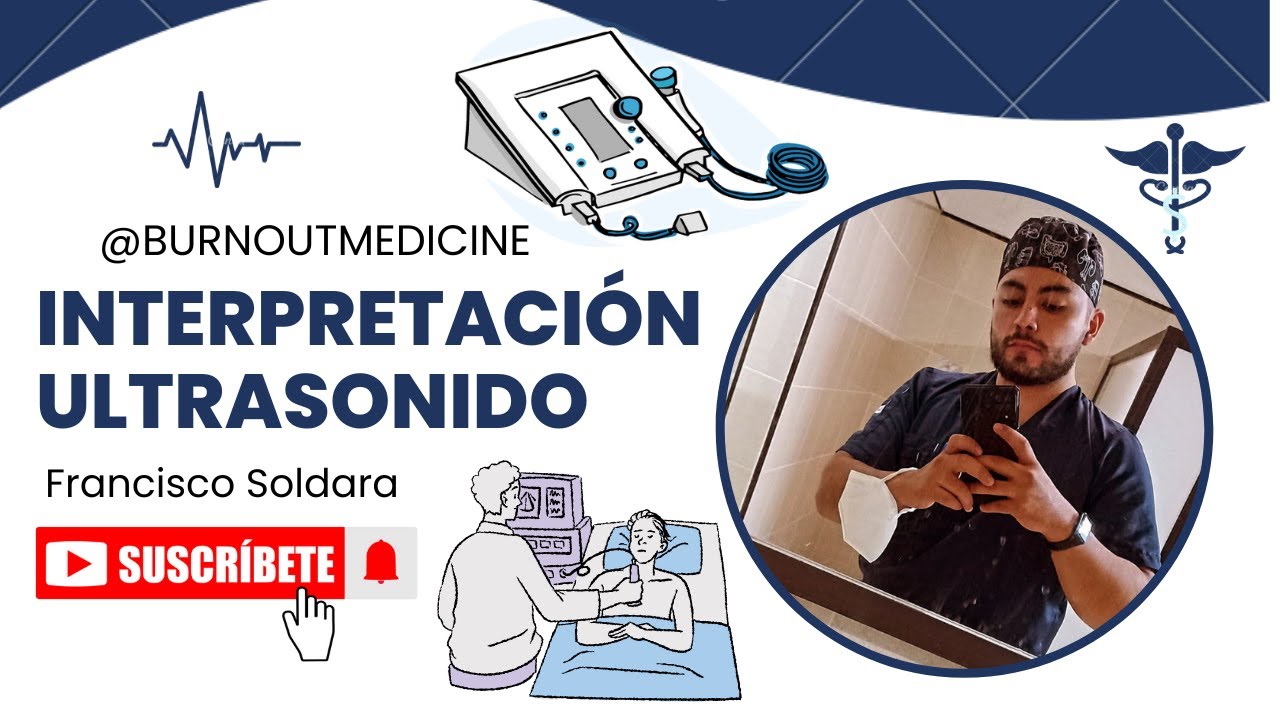 @BURNOUTMEDICINE

INTERPRETACIÓN ULTRASONIDO

Francisco Soldara

SUSCRÍBETE